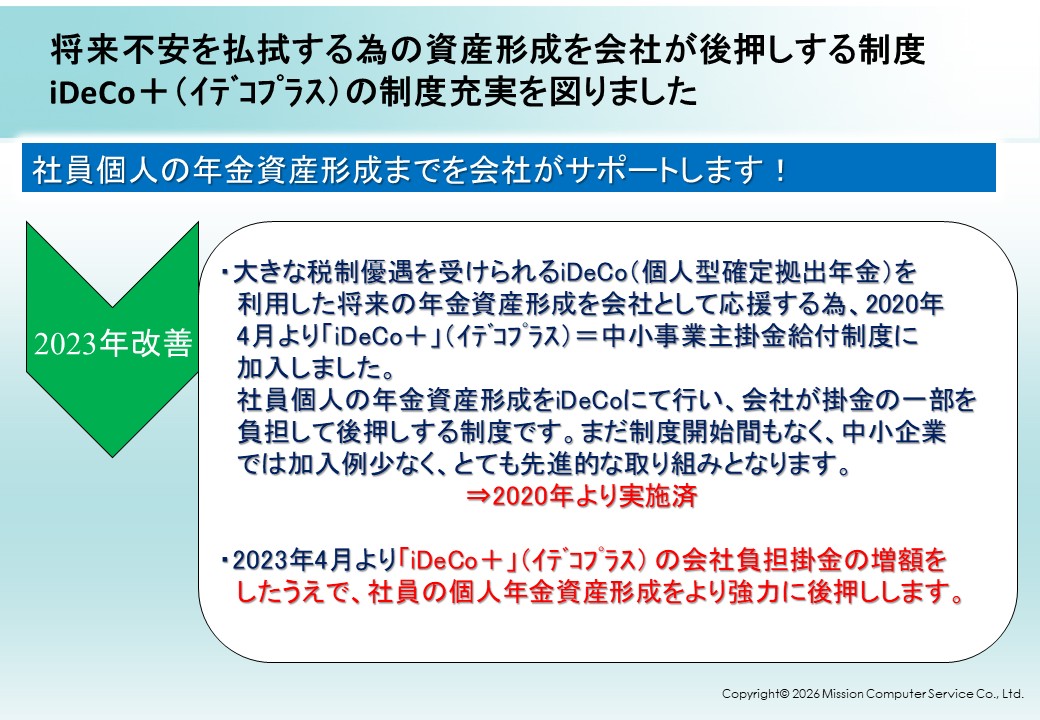 将来不安を払拭する為の資産形成を会社が後押しする制度
iDeCo＋（ｲﾃﾞｺﾌﾟﾗｽ）の制度充実を図りました

社員個人の年金資産形成までを会社がサポートします！

2023年改善

・大きな税制優遇を受けられるiDeCo（個人型確定拠出年金）を利用した将来の年金資産形成を会社として応援する為、2020年4月より「iDeCo＋」（ｲﾃﾞｺﾌﾟﾗｽ）＝中小事業主掛金給付制度に加入しました。
社員個人の年金資産形成をiDeCoにて行い、会社が掛金の一部を負担して後押しする制度です。まだ制度開始間もなく、中小企業では加入例少なく、とても先進的な取り組みとなります。
⇒2020年より実施済

・2023年4月より「iDeCo＋」（ｲﾃﾞｺﾌﾟﾗｽ）の会社負担掛金の増額をしたうえで、社員の個人年金資産形成をより強力に後押しします。

Copyright© 2026 Mission Computer Service Co., Ltd.